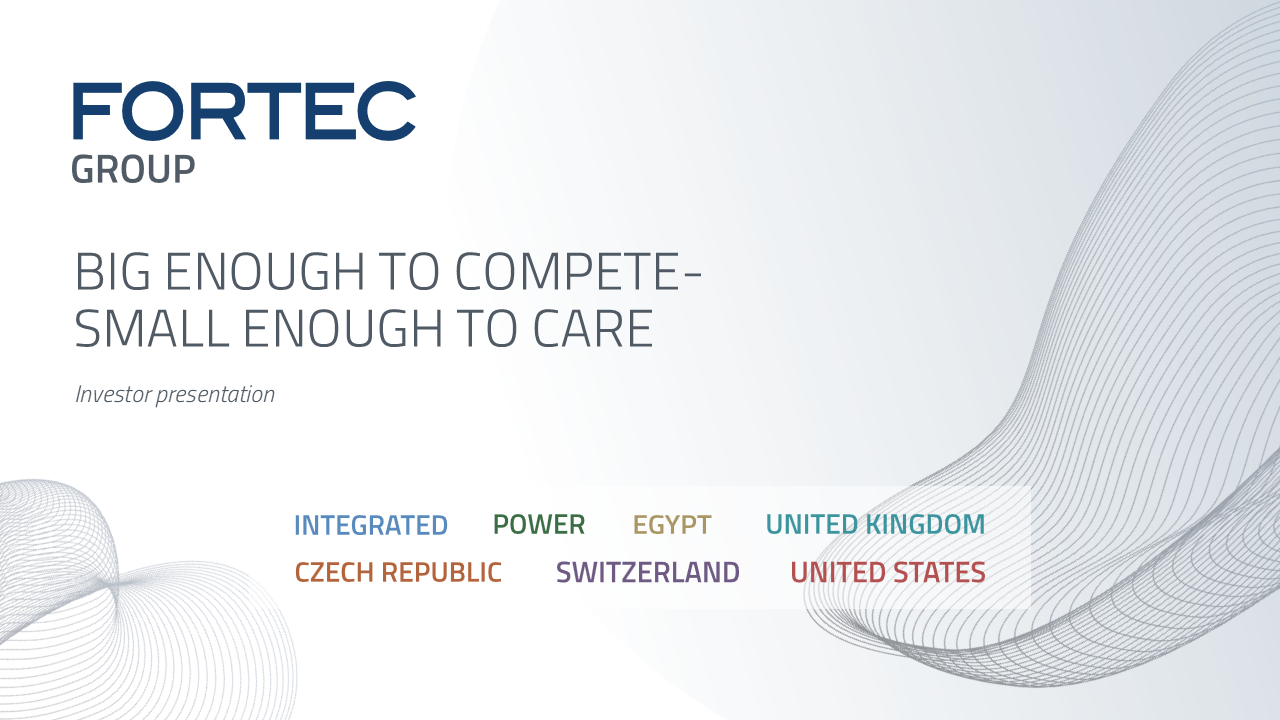 FORTEC
GROUP

BIG ENOUGH TO COMPETE-
SMALL ENOUGH TO CARE

Investor presentation

INTEGRATED POWER EGYPT UNITED KINGDOM
CZECH REPUBLIC SWITZERLAND UNITED STATES